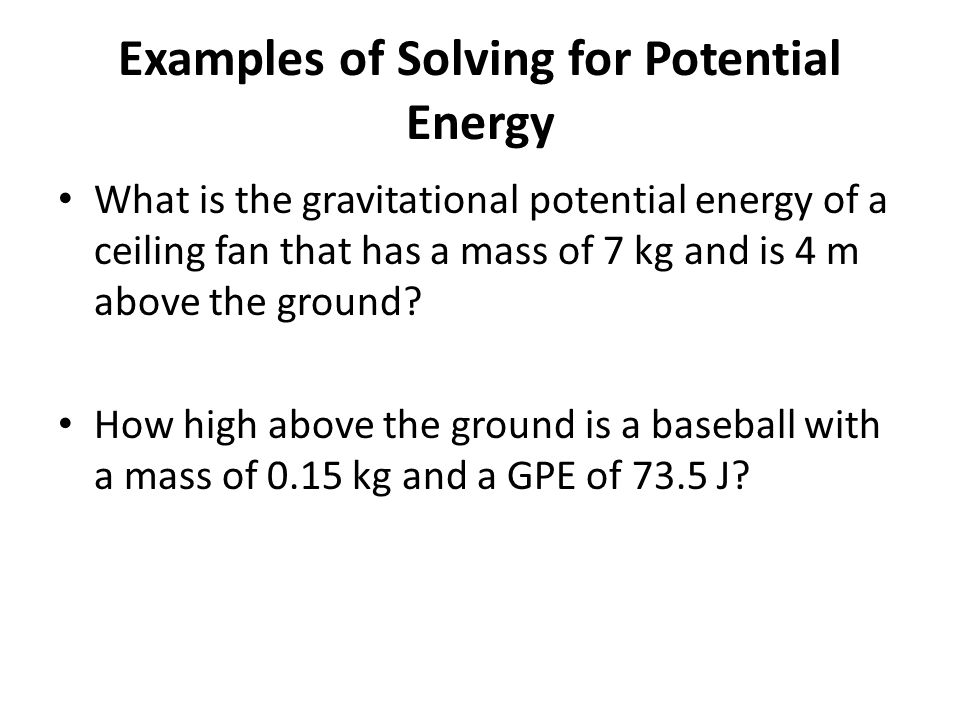 Examples of Solving for Potential Energy

• What is the gravitational potential energy of a ceiling fan that has a mass of 7 kg and is 4 m above the ground?

• How high above the ground is a baseball with a mass of 0.15 kg and a GPE of 73.5 J?